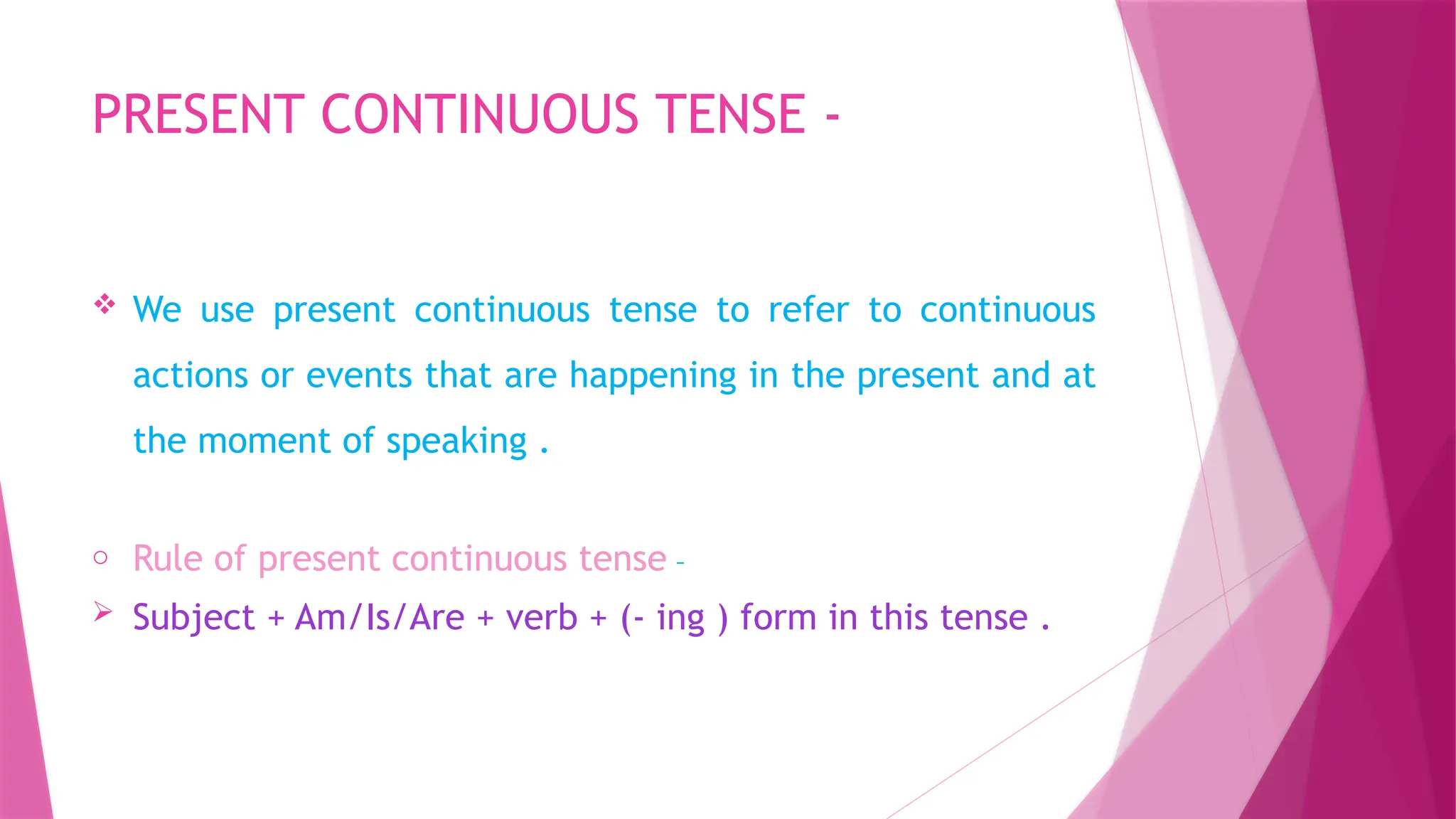 PRESENT CONTINUOUS TENSE -

❖ We use present continuous tense to refer to continuous actions or events that are happening in the present and at the moment of speaking .

○ Rule of present continuous tense -

➢ Subject + Am/Is/Are + verb + (- ing ) form in this tense .